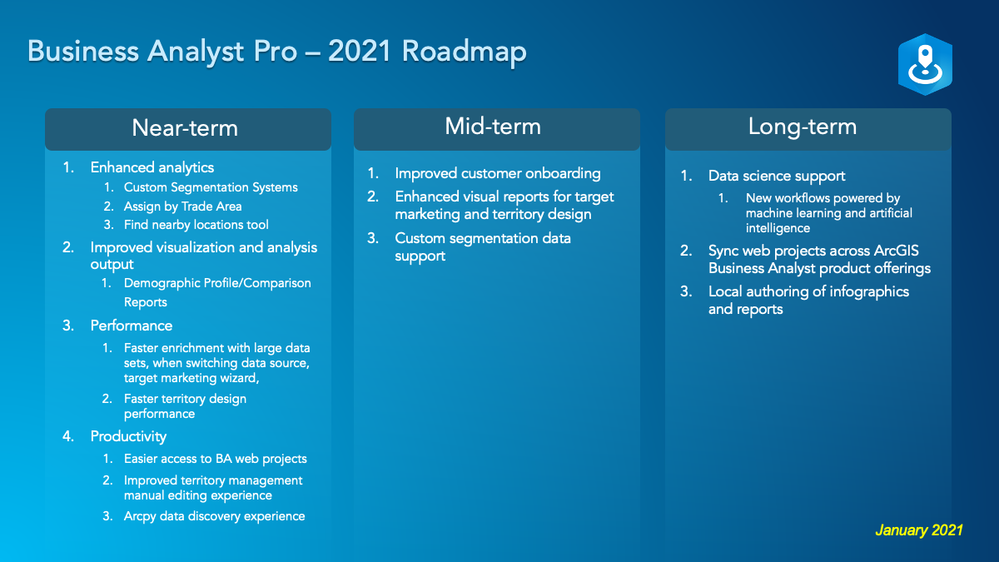 Business Analyst Pro – 2021 Roadmap

Near-term

1. Enhanced analytics
   1. Custom Segmentation Systems
   2. Assign by Trade Area
   3. Find nearby locations tool
2. Improved visualization and analysis output
   1. Demographic Profile/Comparison Reports
3. Performance
   1. Faster enrichment with large data sets, when switching data source, target marketing wizard,
   2. Faster territory design performance
4. Productivity
   1. Easier access to BA web projects
   2. Improved territory management manual editing experience
   3. Arcpy data discovery experience

Mid-term

1. Improved customer onboarding
2. Enhanced visual reports for target marketing and territory design
3. Custom segmentation data support

Long-term

1. Data science support
   1. New workflows powered by machine learning and artificial intelligence
2. Sync web projects across ArcGIS Business Analyst product offerings
3. Local authoring of infographics and reports

January 2021